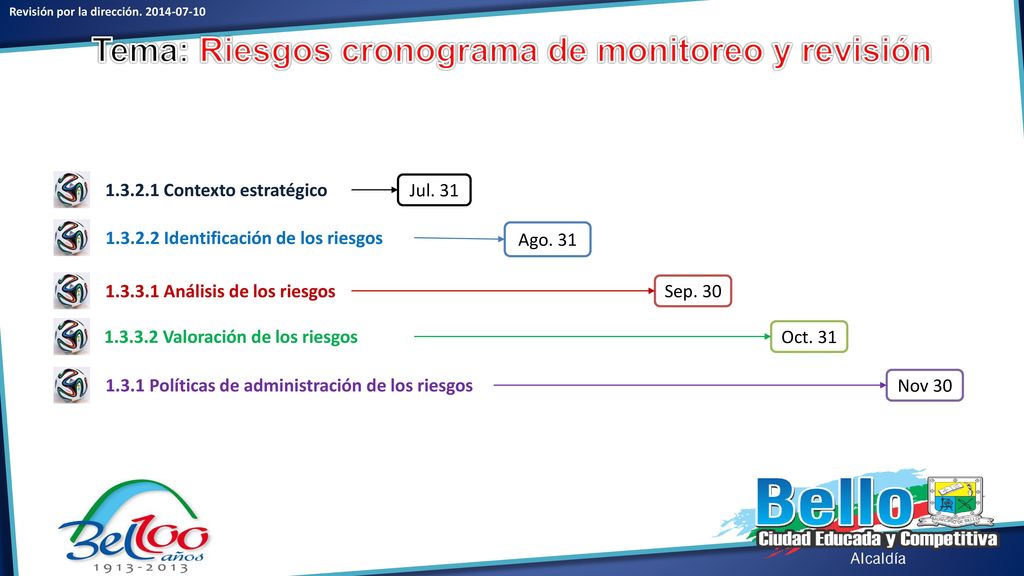 Revisión por la dirección. 2014-07-10

Tema: Riesgos cronograma de monitoreo y revisión

1.3.2.1 Contexto estratégico

Jul. 31

1.3.2.2 Identificación de los riesgos

Ago. 31

1.3.3.1 Análisis de los riesgos

Sep. 30

1.3.3.2 Valoración de los riesgos

Oct. 31

1.3.1 Políticas de administración de los riesgos

Nov 30

Bel100 años 1913-2013

Bello Ciudad Educada y Competitiva Alcaldía